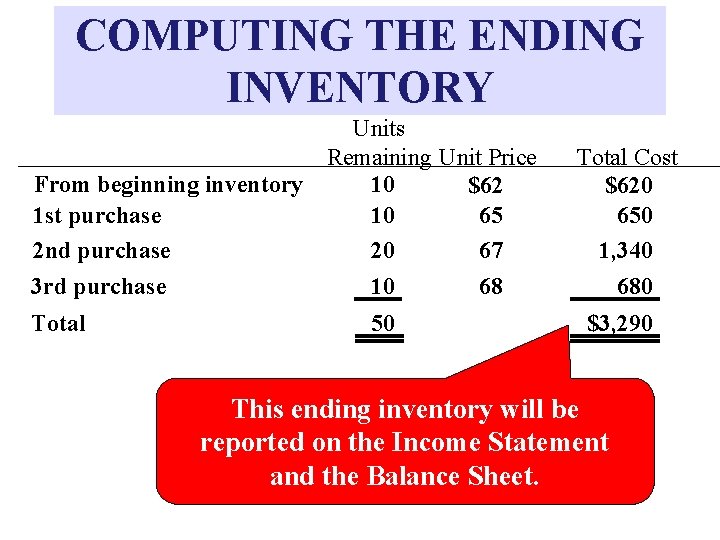 COMPUTING THE ENDING INVENTORY

|  | Units Remaining | Unit Price | Total Cost |
|---|---|---|---|
| From beginning inventory | 10 | \$62 | \$620 |
| 1st purchase | 10 | 65 | 650 |
| 2nd purchase | 20 | 67 | 1,340 |
| 3rd purchase | 10 | 68 | 680 |
| Total | 50 |  | \$3,290 |

This ending inventory will be reported on the Income Statement and the Balance Sheet.